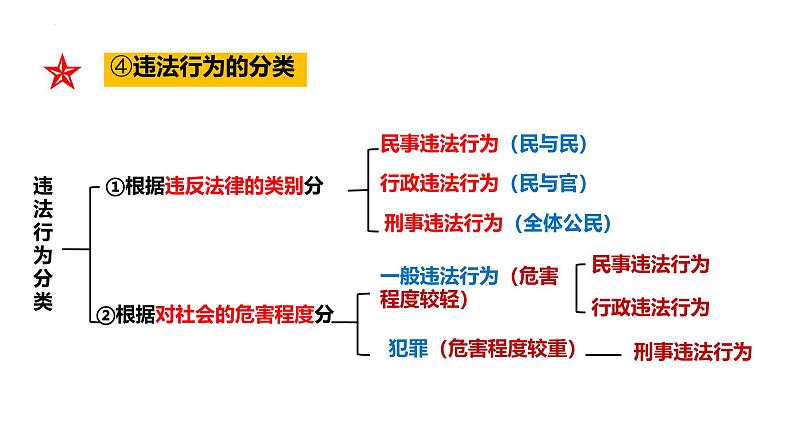 ④违法行为的分类

违法行为分类

①根据违反法律的类别分

民事违法行为（民与民）

行政违法行为（民与官）

刑事违法行为（全体公民）

②根据对社会的危害程度分

一般违法行为（危害程度较轻）

民事违法行为

行政违法行为

犯罪（危害程度较重）

刑事违法行为